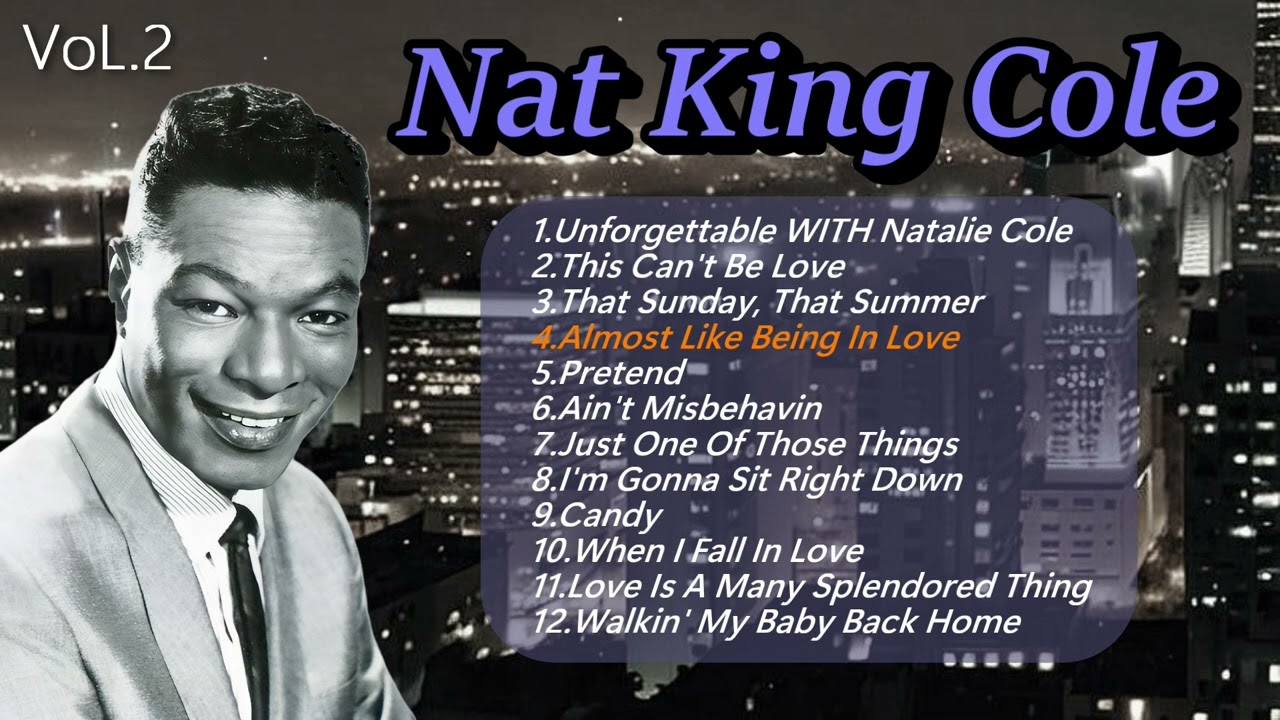 VoL.2

Nat King Cole

1.Unforgettable WITH Natalie Cole
2.This Can't Be Love
3.That Sunday, That Summer
4.Almost Like Being In Love
5.Pretend
6.Ain't Misbehavin
7.Just One Of Those Things
8.I'm Gonna Sit Right Down
9.Candy
10.When I Fall In Love
11.Love Is A Many Splendored Thing
12.Walkin' My Baby Back Home